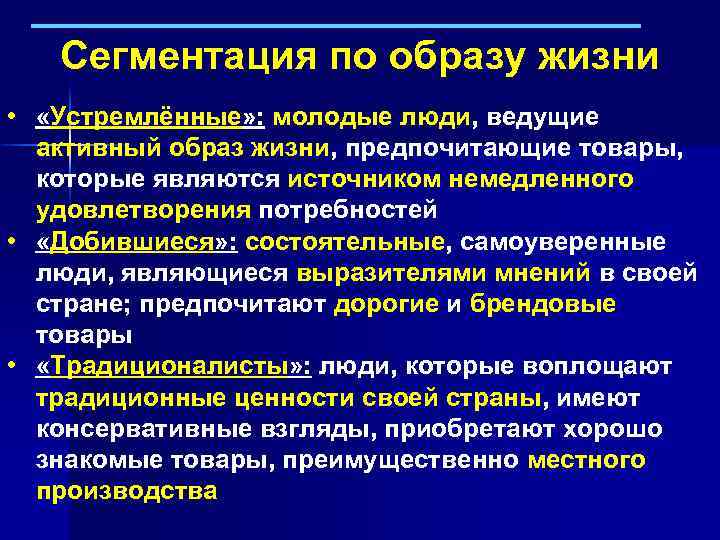 Сегментация по образу жизни

• «Устремлённые»: молодые люди, ведущие активный образ жизни, предпочитающие товары, которые являются источником немедленного удовлетворения потребностей
• «Добившиеся»: состоятельные, самоуверенные люди, являющиеся выразителями мнений в своей стране; предпочитают дорогие и брендовые товары
• «Традиционалисты»: люди, которые воплощают традиционные ценности своей страны, имеют консервативные взгляды, приобретают хорошо знакомые товары, преимущественно местного производства